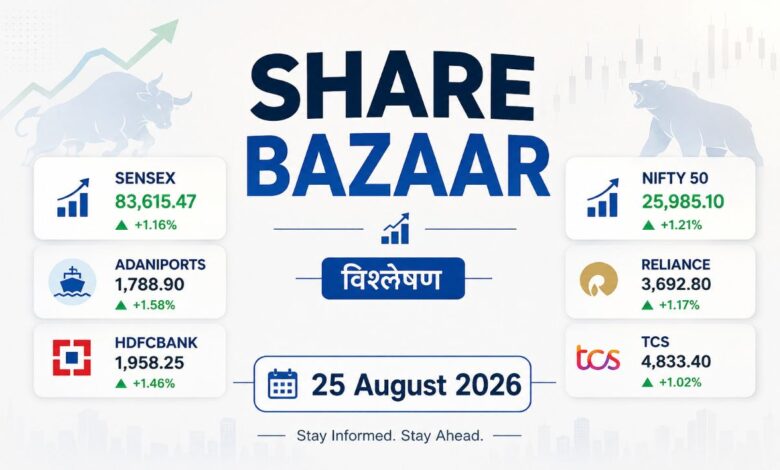 SHARE
BAZAAR

विश्लेषण

SENSEX
83,615.47
▲ +1.16%

ADANIPORTS
1,788.90
▲ +1.58%

HDFCBANK
1,958.25
▲ +1.46%

NIFTY 50
25,985.10
▲ +1.21%

RELIANCE
3,692.80
▲ +1.17%

tcs

TCS
4,833.40
▲ +1.02%

25 August 2026

Stay Informed. Stay Ahead.